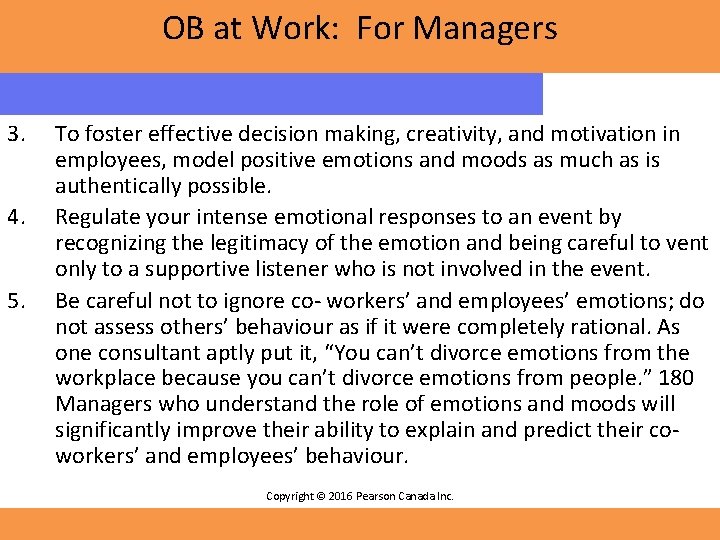 OB at Work: For Managers

3. To foster effective decision making, creativity, and motivation in employees, model positive emotions and moods as much as is authentically possible.

4. Regulate your intense emotional responses to an event by recognizing the legitimacy of the emotion and being careful to vent only to a supportive listener who is not involved in the event.

5. Be careful not to ignore co- workers' and employees' emotions; do not assess others' behaviour as if it were completely rational. As one consultant aptly put it, "You can't divorce emotions from the workplace because you can't divorce emotions from people." 180 Managers who understand the role of emotions and moods will significantly improve their ability to explain and predict their co-workers' and employees' behaviour.

Copyright © 2016 Pearson Canada Inc.